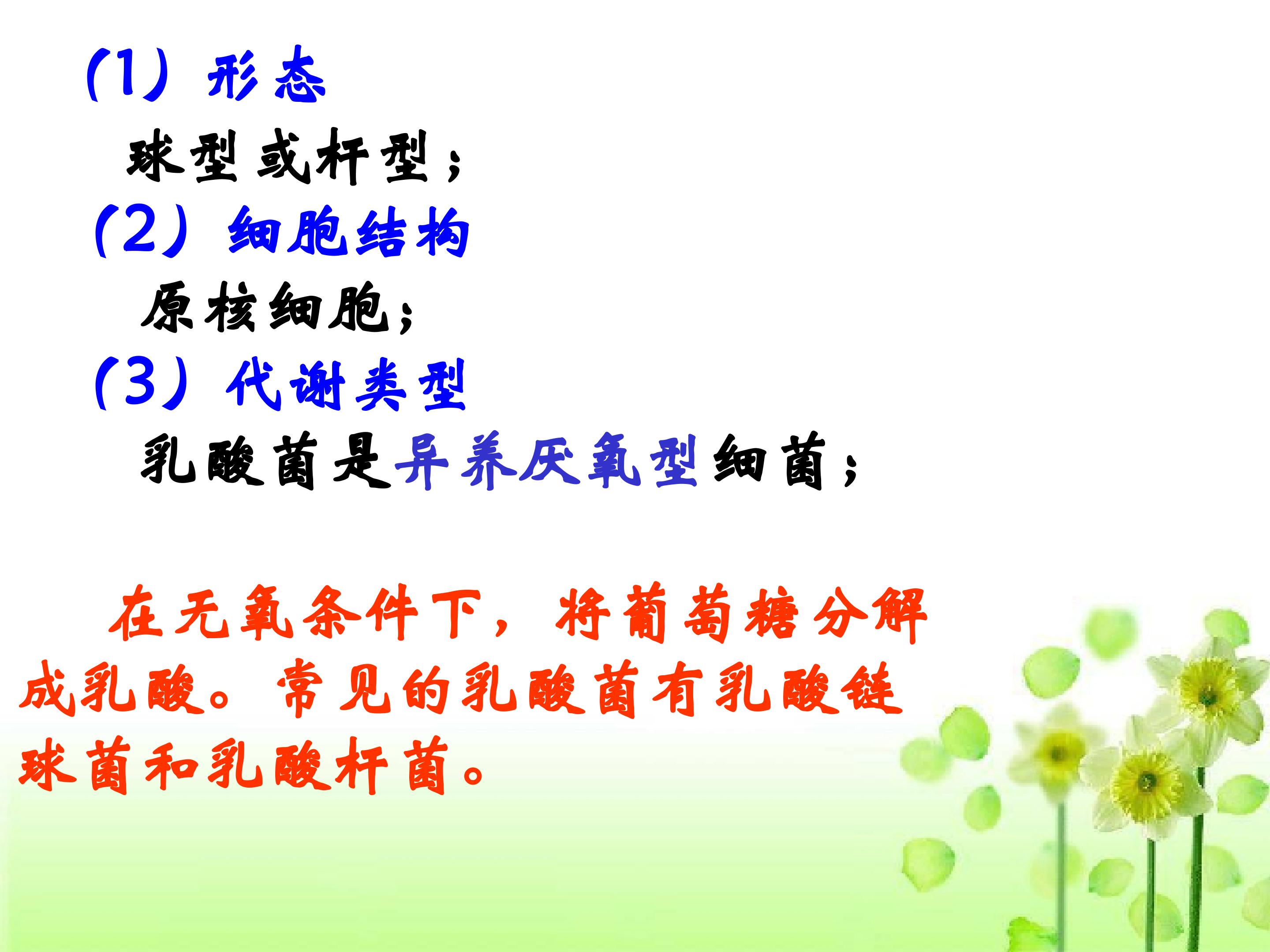 (1) 形态

球型或杆型；

(2) 细胞结构

原核细胞；

(3) 代谢类型

乳酸菌是异养厌氧型细菌；

在无氧条件下，将葡萄糖分解成乳酸。常见的乳酸菌有乳酸链球菌和乳酸杆菌。